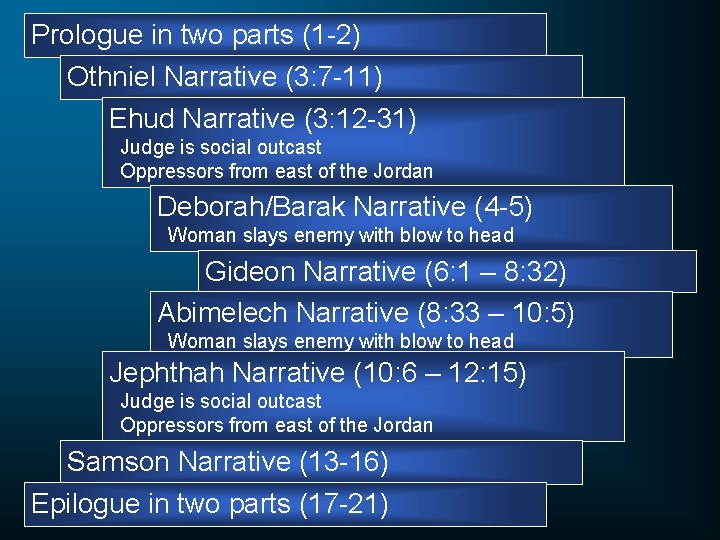 Prologue in two parts (1-2)

Othniel Narrative (3:7-11)

Ehud Narrative (3:12-31)
Judge is social outcast
Oppressors from east of the Jordan

Deborah/Barak Narrative (4-5)
Woman slays enemy with blow to head

Gideon Narrative (6:1 – 8:32)

Abimelech Narrative (8:33 – 10:5)
Woman slays enemy with blow to head

Jephthah Narrative (10:6 – 12:15)
Judge is social outcast
Oppressors from east of the Jordan

Samson Narrative (13-16)

Epilogue in two parts (17-21)